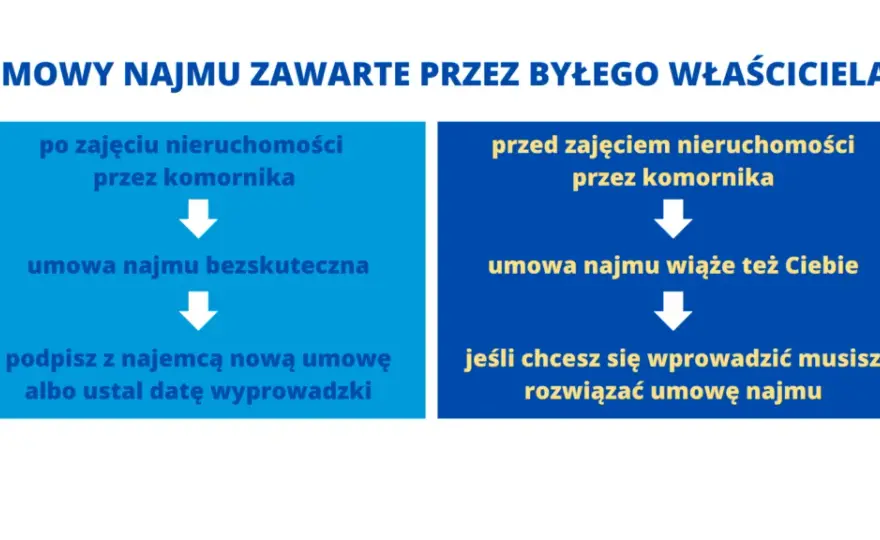 MOWY NAJMU ZAWARTE PRZEZ BYŁEGO WŁAŚCICIELA

po zajęciu nieruchomości przez komornika

umowa najmu bezskuteczna

podpisz z najemcą nową umowę albo ustal datę wyprowadzki

przed zajęciem nieruchomości przez komornika

umowa najmu wiąże też Ciebie

jeśli chcesz się wprowadzić musisz rozwiązać umowę najmu